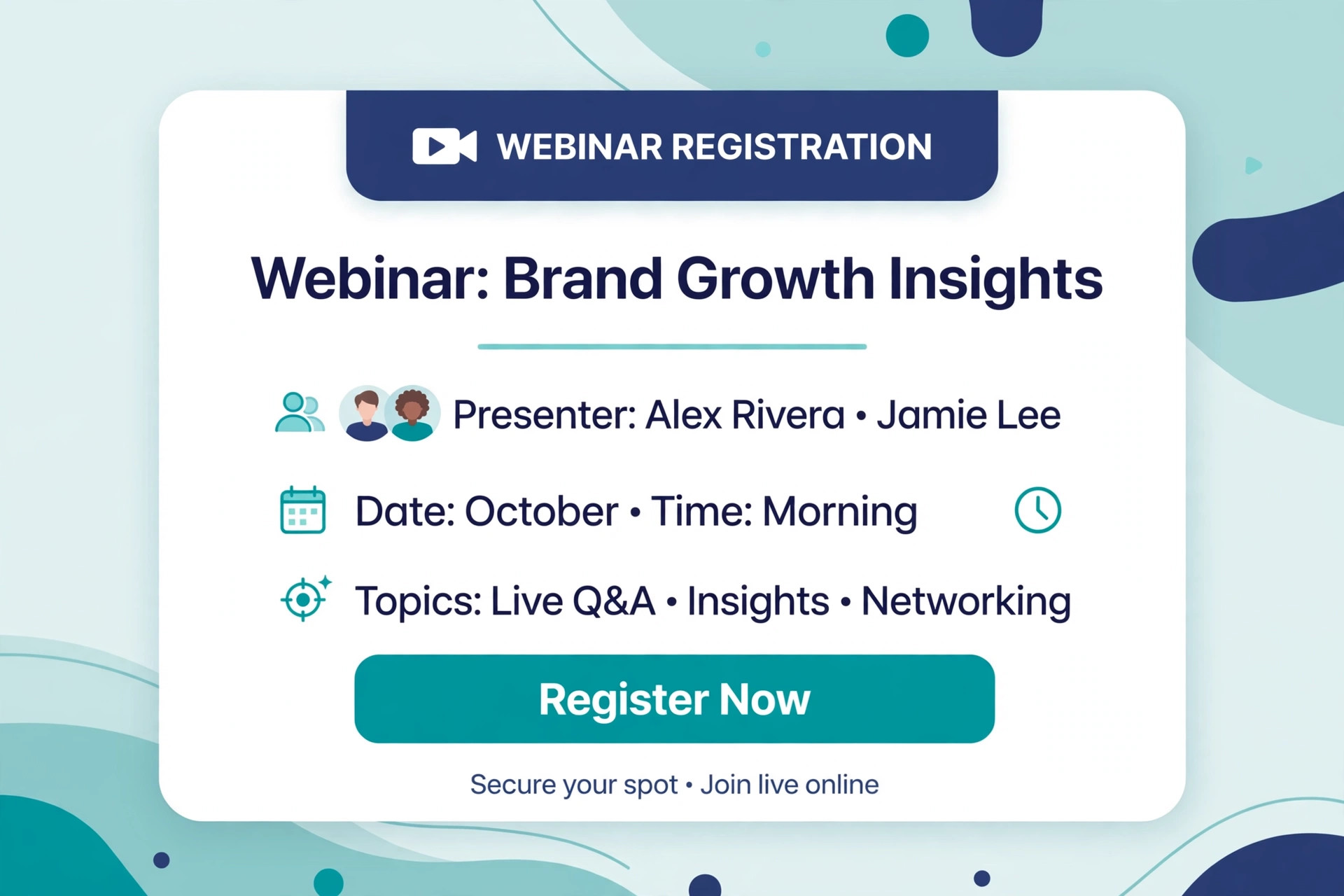 WEBINAR REGISTRATION

Webinar: Brand Growth Insights

Presenter: Alex Rivera • Jamie Lee

Date: October • Time: Morning

Topics: Live Q&A • Insights • Networking

Register Now

Secure your spot • Join live online